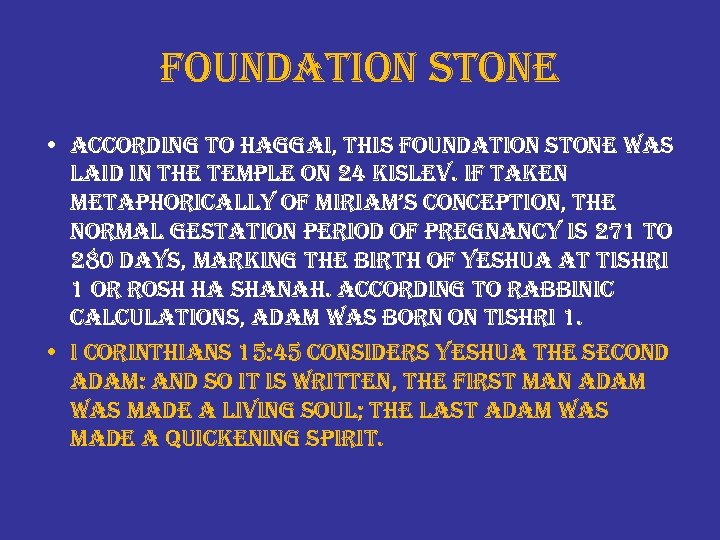 FOUNDATION STONE

• ACCORDING TO HAGGAI, THIS FOUNDATION STONE WAS LAID IN THE TEMPLE ON 24 KISLEV. IF TAKEN METAPHORICALLY OF MIRIAM'S CONCEPTION, THE NORMAL GESTATION PERIOD OF PREGNANCY IS 271 TO 280 DAYS, MARKING THE BIRTH OF YESHUA AT TISHRI 1 OR ROSH HA SHANAH. ACCORDING TO RABBINIC CALCULATIONS, ADAM WAS BORN ON TISHRI 1.

• I CORINTHIANS 15:45 CONSIDERS YESHUA THE SECOND ADAM: AND SO IT IS WRITTEN, THE FIRST MAN ADAM WAS MADE A LIVING SOUL; THE LAST ADAM WAS MADE A QUICKENING SPIRIT.